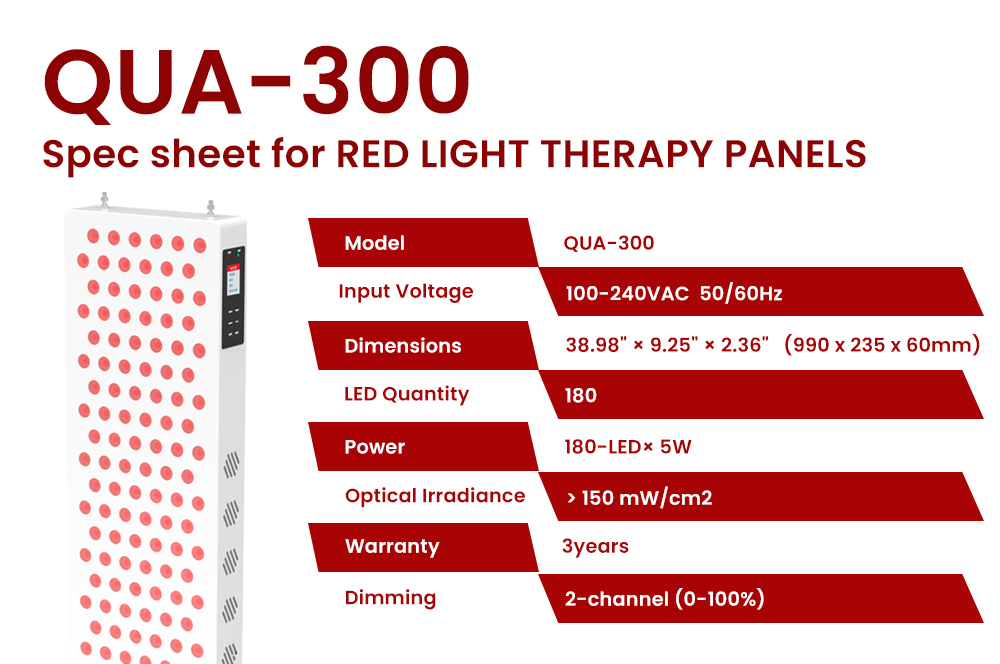 QUA-300
Spec sheet for RED LIGHT THERAPY PANELS

| Model | QUA-300 |
|---|---|
| Input Voltage | 100-240VAC 50/60Hz |
| Dimensions | 38.98" × 9.25" × 2.36" (990 x 235 x 60mm) |
| LED Quantity | 180 |
| Power | 180-LED× 5W |
| Optical Irradiance | > 150 mW/cm2 |
| Warranty | 3years |
| Dimming | 2-channel (0-100%) |